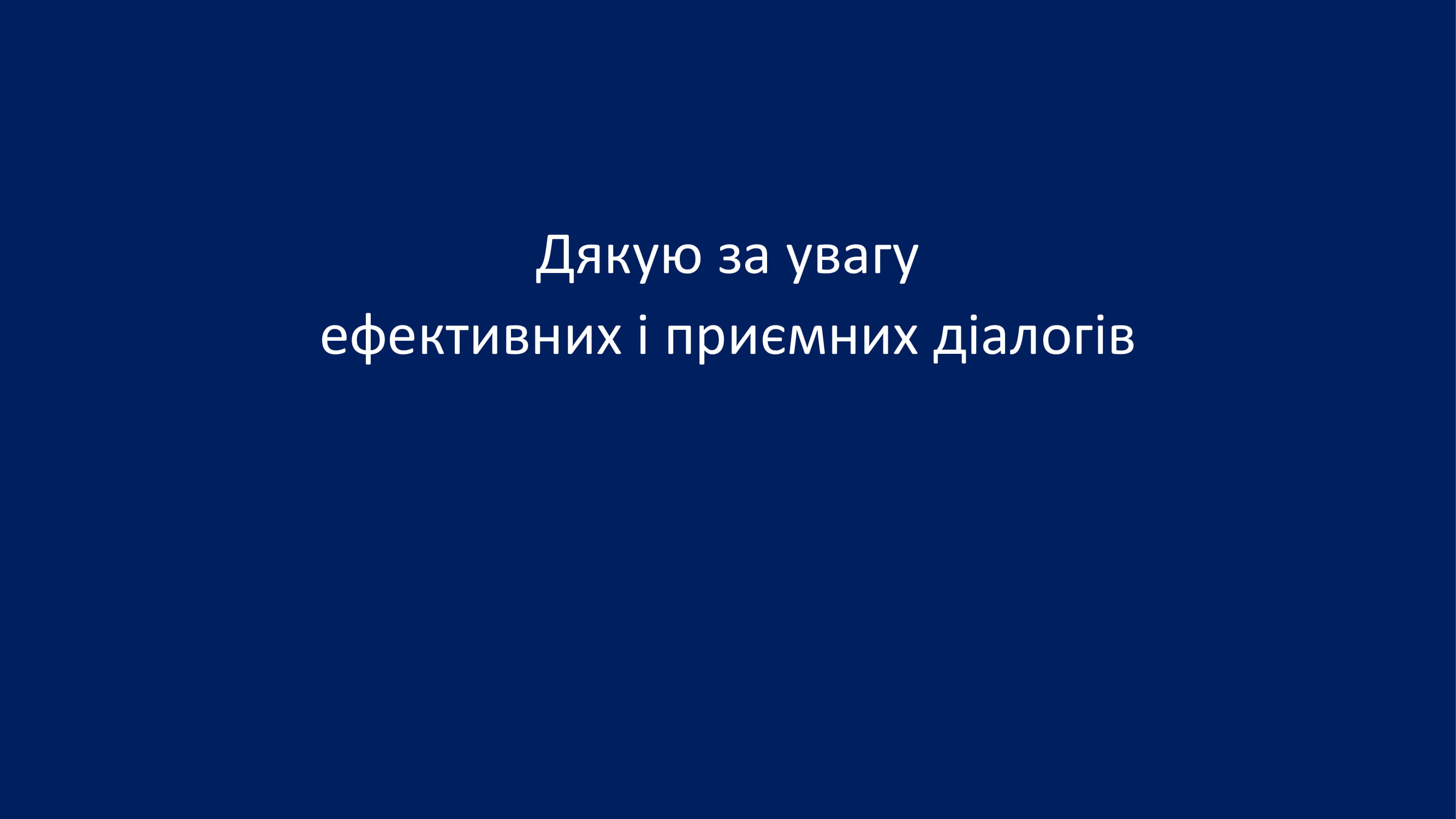 Дякую за увагу
ефективних і приємних діалогів